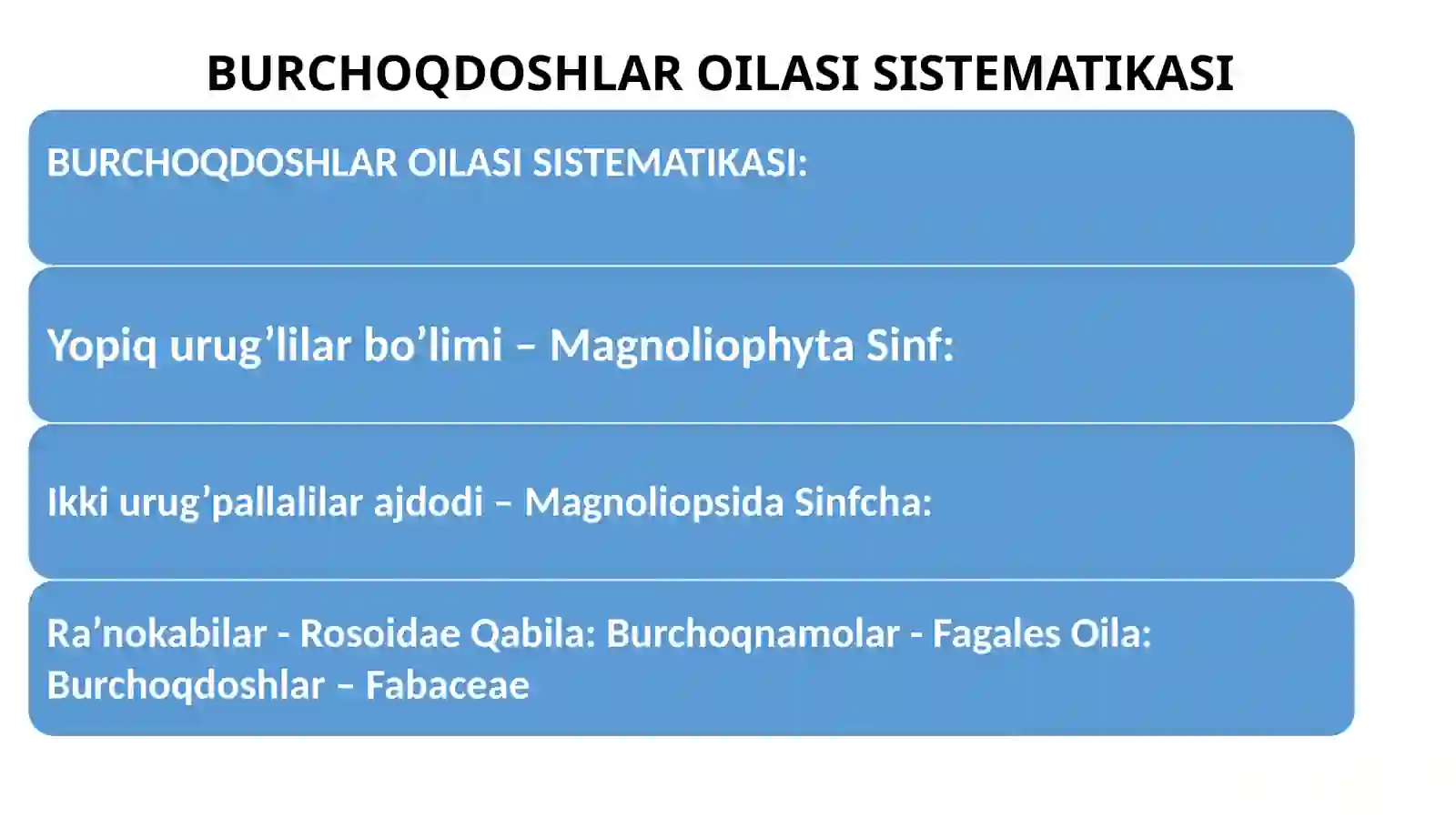 BURCHOQDOSHLAR OILASI SISTEMATIKASI

BURCHOQDOSHLAR OILASI SISTEMATIKASI:

Yopiq urug’lilar bo’limi – Magnoliophyta Sinf:

Ikki urug’pallalilar ajdodi – Magnoliopsida Sinfcha:

Ra’nokabilar - Rosoidae Qabila: Burchoqnamolar - Fagales Oila: Burchoqdoshlar – Fabaceae